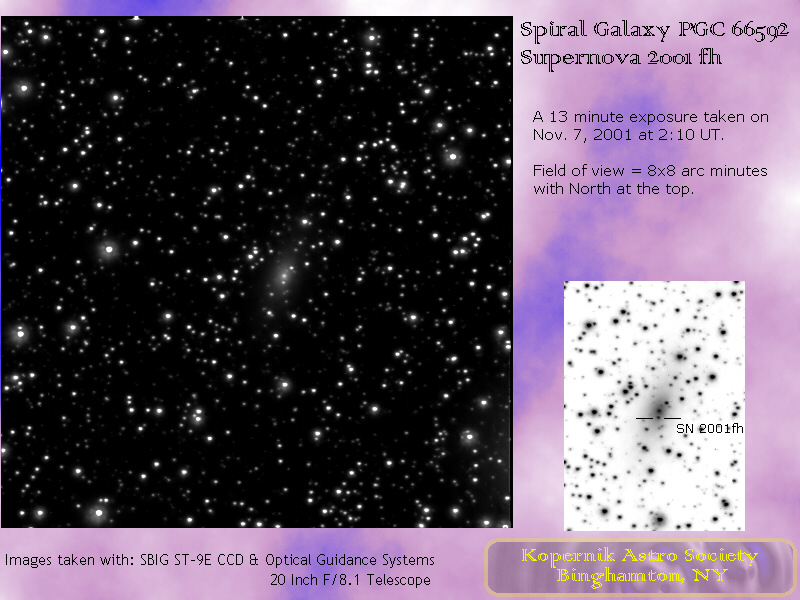 Spiral Galaxy PGC 66592
Supernova 2001 fh

A 13 minute exposure taken on Nov. 7, 2001 at 2:10 UT.

Field of view = 8x8 arc minutes with North at the top.

SN 2001fh

Images taken with: SBIG ST-9E CCD & Optical Guidance Systems
20 Inch F/8.1 Telescope

Kopernik Astro Society
Binghamton, NY